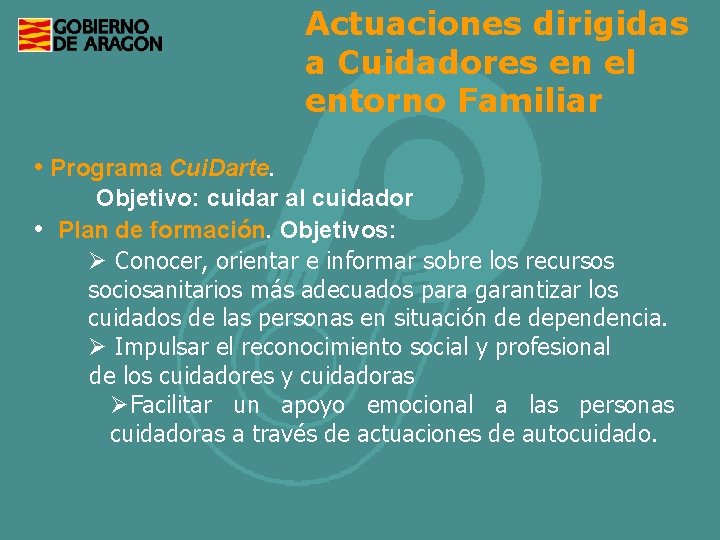 GOBIERNO DE ARAGON

Actuaciones dirigidas a Cuidadores en el entorno Familiar

• Programa CuiDarte.
Objetivo: cuidar al cuidador
• Plan de formación. Objetivos:
➢ Conocer, orientar e informar sobre los recursos sociosanitarios más adecuados para garantizar los cuidados de las personas en situación de dependencia.
➢ Impulsar el reconocimiento social y profesional de los cuidadores y cuidadoras
➢Facilitar un apoyo emocional a las personas cuidadoras a través de actuaciones de autocuidado.